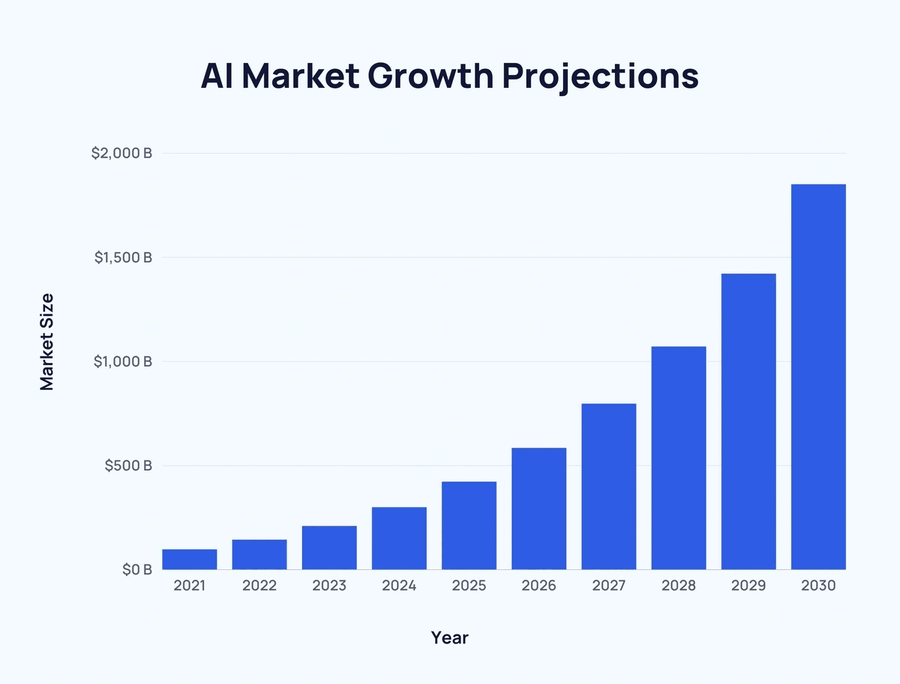 AI Market Growth Projections

Market Size

$2,000 B
$1,500 B
$1,000 B
$500 B
$0 B

2021
2022
2023
2024
2025
2026
2027
2028
2029
2030

Year